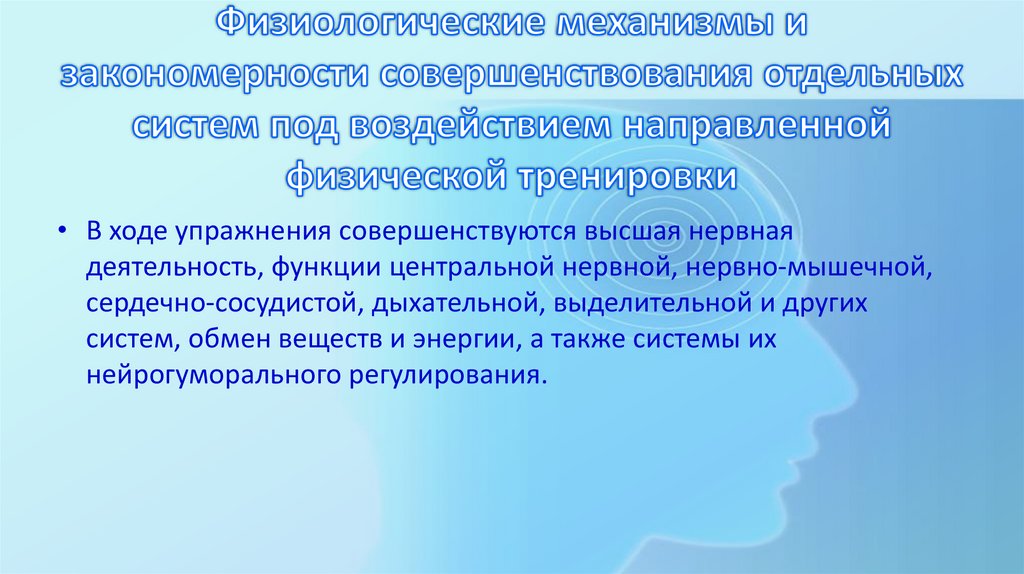 Физиологические механизмы и закономерности совершенствования отдельных систем под воздействием направленной физической тренировки

• В ходе упражнения совершенствуются высшая нервная деятельность, функции центральной нервной, нервно-мышечной, сердечно-сосудистой, дыхательной, выделительной и других систем, обмен веществ и энергии, а также системы их нейрогуморального регулирования.